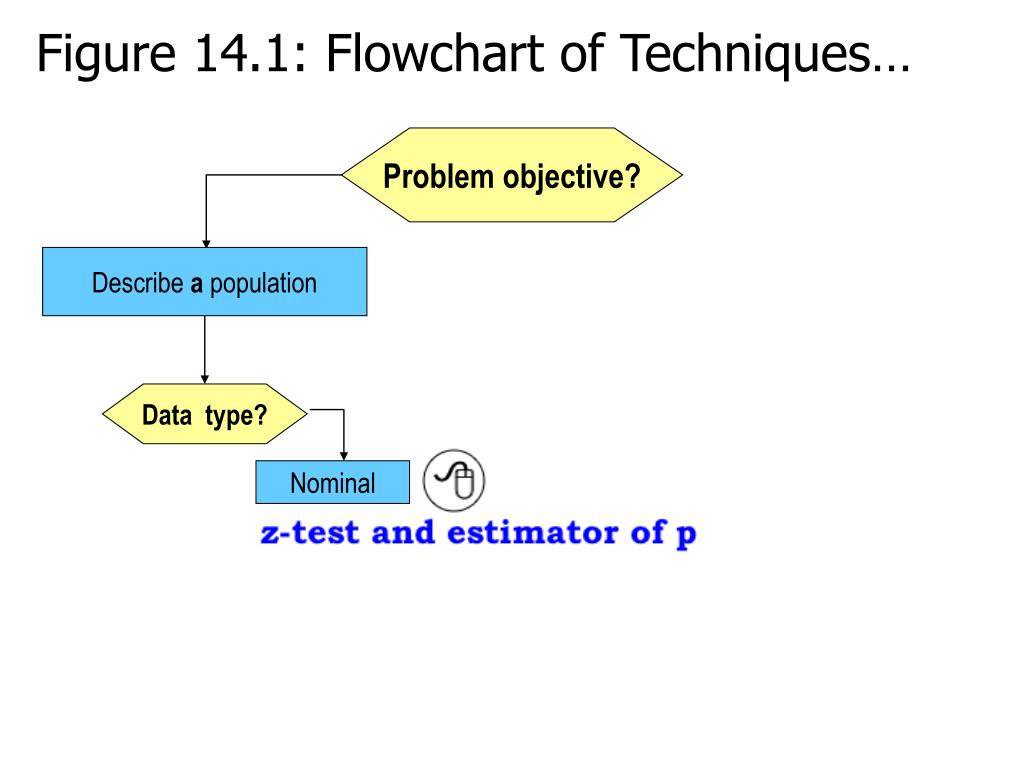 Figure 14.1: Flowchart of Techniques…

Problem objective?

Describe a population

Data type?

Nominal

z-test and estimator of p